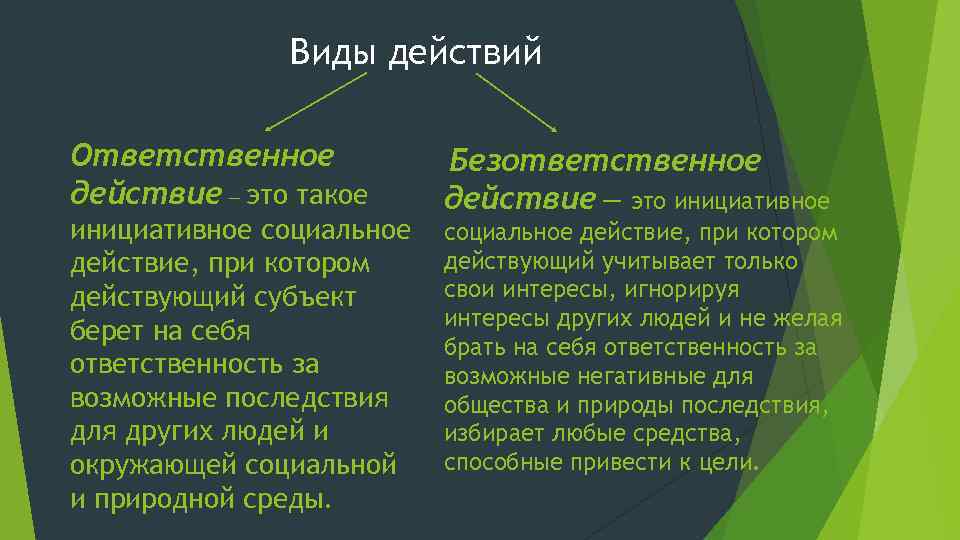 Виды действий

Ответственное действие – это такое инициативное социальное действие, при котором действующий субъект берет на себя ответственность за возможные последствия для других людей и окружающей социальной и природной среды.

Безответственное действие — это инициативное социальное действие, при котором действующий учитывает только свои интересы, игнорируя интересы других людей и не желая брать на себя ответственность за возможные негативные для общества и природы последствия, избирает любые средства, способные привести к цели.